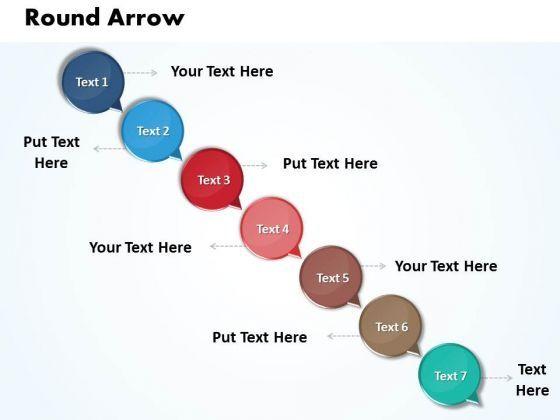 Round Arrow

Text 1
Your Text Here

Text 2
Put Text Here

Text 3
Put Text Here

Text 4
Your Text Here

Text 5
Your Text Here

Text 6
Put Text Here

Text 7
Text Here